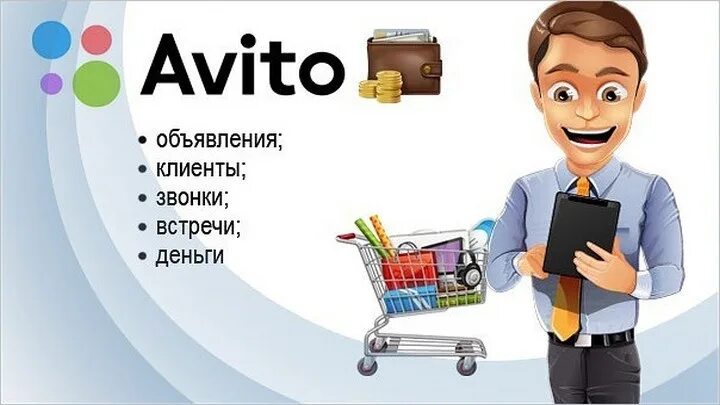 Avito

• объявления;
• клиенты;
• звонки;
• встречи;
• деньги